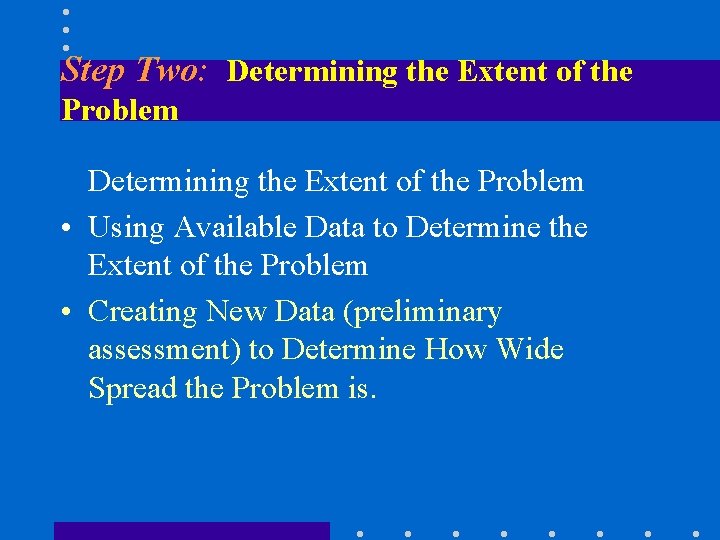 Step Two: Determining the Extent of the Problem

Determining the Extent of the Problem

• Using Available Data to Determine the Extent of the Problem

• Creating New Data (preliminary assessment) to Determine How Wide Spread the Problem is.